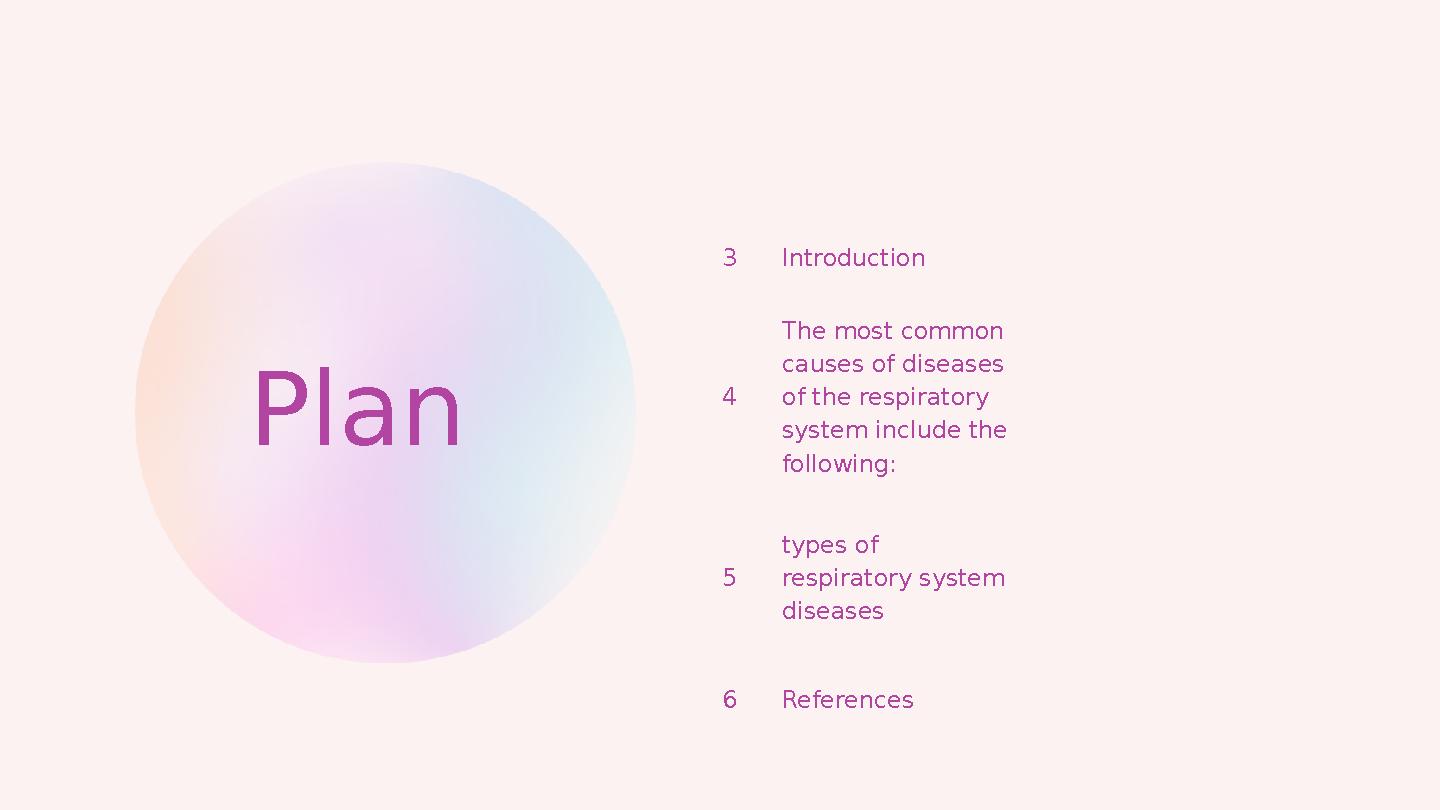 Plan

3 Introduction

4 The most common causes of diseases of the respiratory system include the following:

5 types of respiratory system diseases

6 References